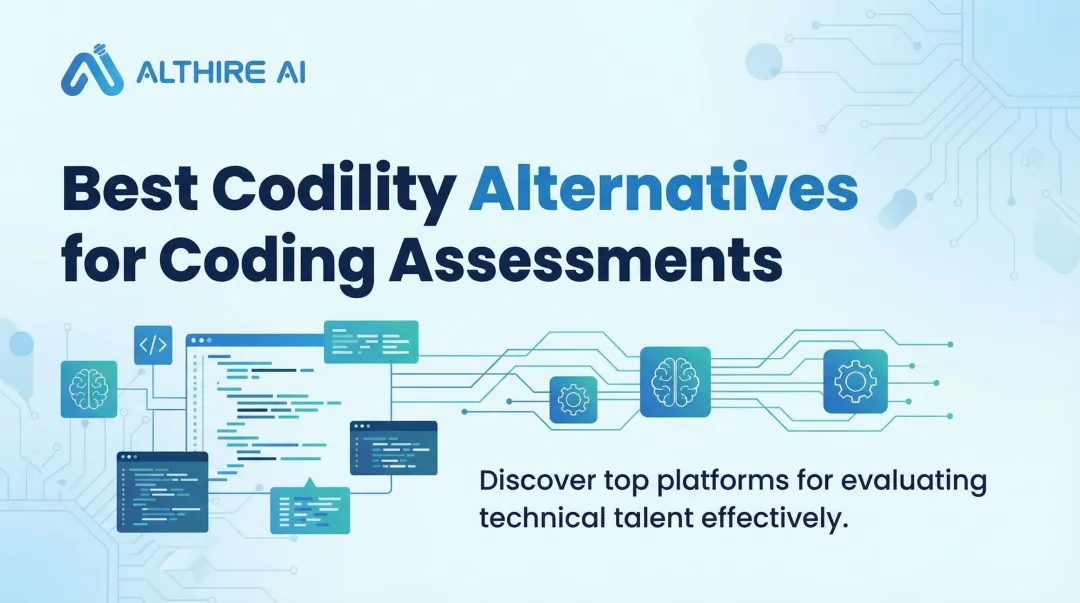 ALTHIRE AI

Best Codility Alternatives for Coding Assessments

</>

Discover top platforms for evaluating technical talent effectively.